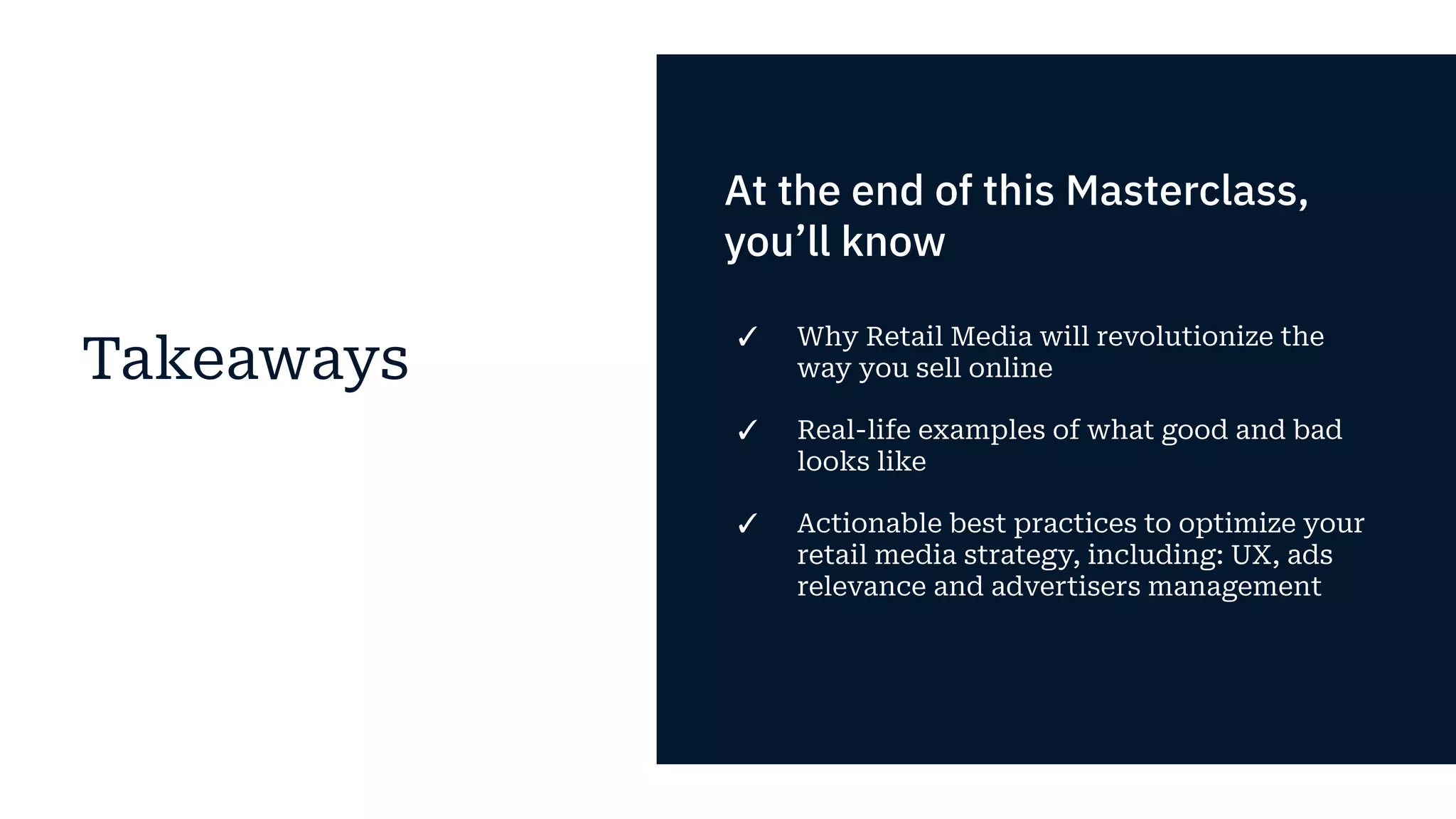 Takeaways

At the end of this Masterclass, you’ll know

✓ Why Retail Media will revolutionize the way you sell online

✓ Real-life examples of what good and bad looks like

✓ Actionable best practices to optimize your retail media strategy, including: UX, ads relevance and advertisers management